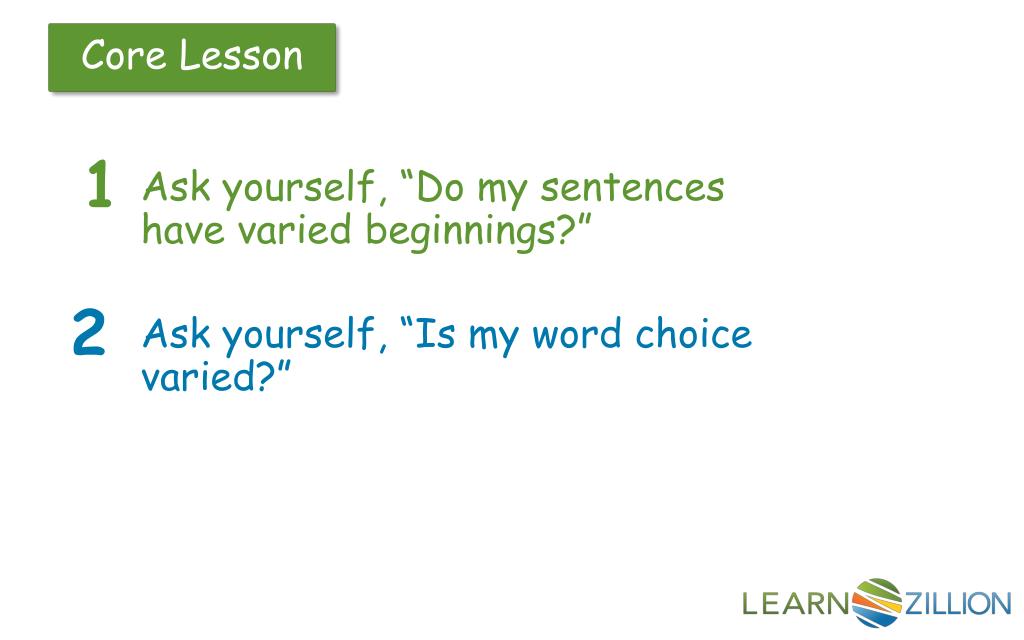 Core Lesson

1 Ask yourself, “Do my sentences have varied beginnings?”

2 Ask yourself, “Is my word choice varied?”

LEARNZILLION